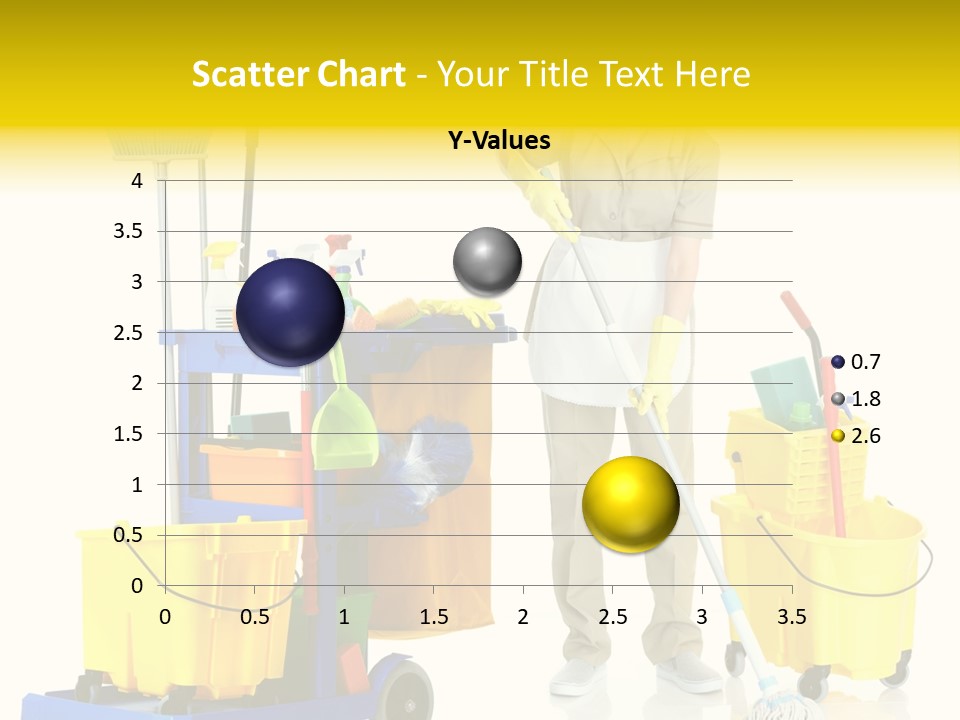 Scatter Chart - Your Title Text Here

Y-Values

4
3.5
3
2.5
2
1.5
1
0.5
0

0 0.5 1 1.5 2 2.5 3 3.5

0.7
1.8
2.6